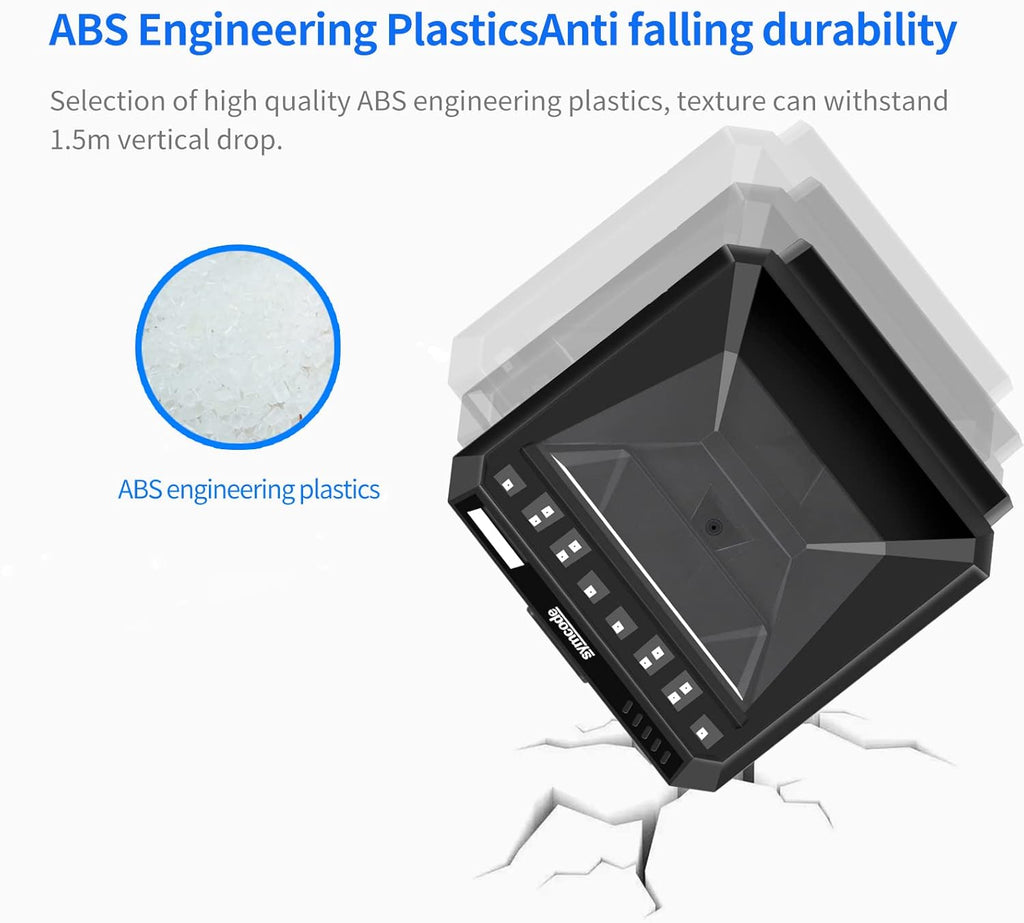 ABS Engineering PlasticsAnti falling durability

Selection of high quality ABS engineering plastics, texture can withstand 1.5m vertical drop.

ABS engineering plastics

symcode